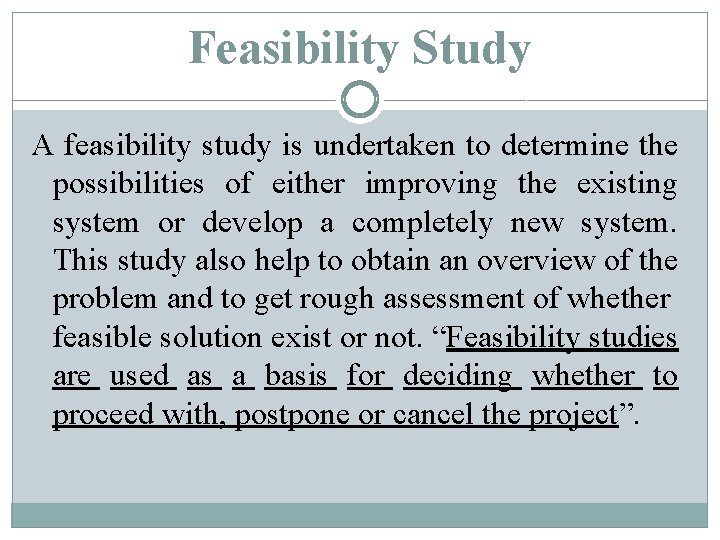 Feasibility Study

A feasibility study is undertaken to determine the possibilities of either improving the existing system or develop a completely new system. This study also help to obtain an overview of the problem and to get rough assessment of whether feasible solution exist or not. “Feasibility studies are used as a basis for deciding whether to proceed with, postpone or cancel the project”.